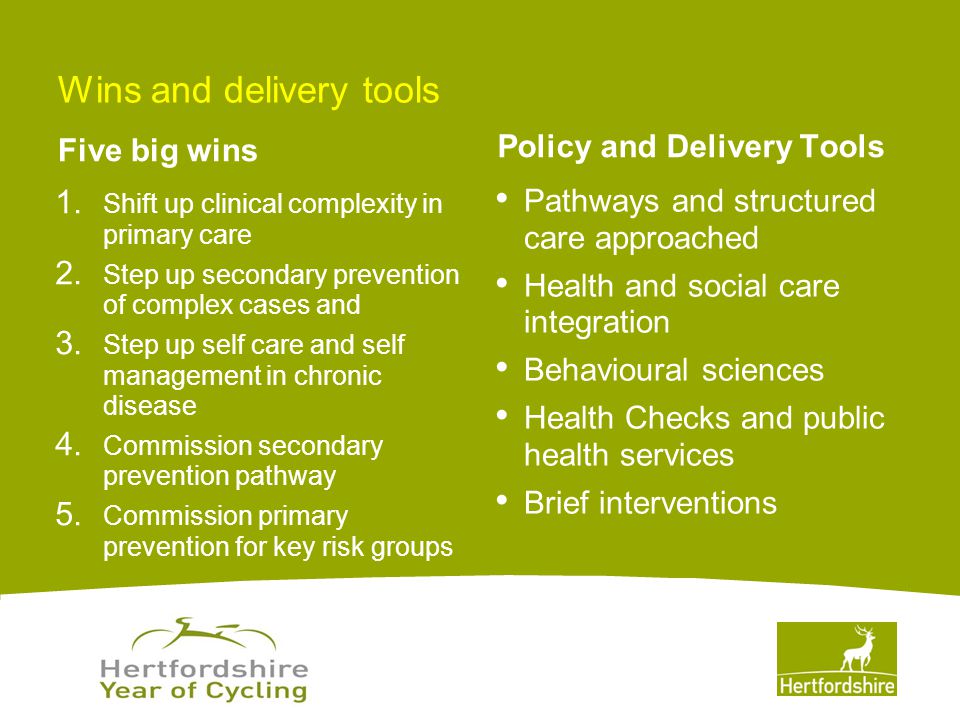 Wins and delivery tools

Five big wins

1. Shift up clinical complexity in primary care
2. Step up secondary prevention of complex cases and
3. Step up self care and self management in chronic disease
4. Commission secondary prevention pathway
5. Commission primary prevention for key risk groups

Policy and Delivery Tools

• Pathways and structured care approached
• Health and social care integration
• Behavioural sciences
• Health Checks and public health services
• Brief interventions

Hertfordshire Year of Cycling

Hertfordshire